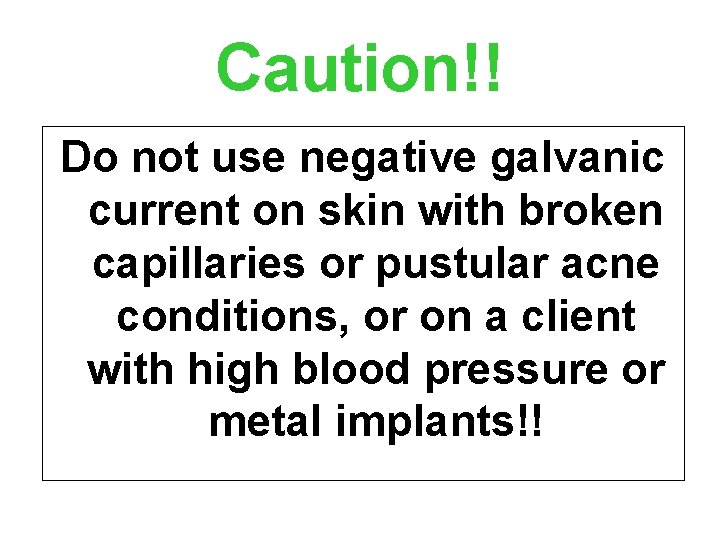 Caution!!

Do not use negative galvanic current on skin with broken capillaries or pustular acne conditions, or on a client with high blood pressure or metal implants!!